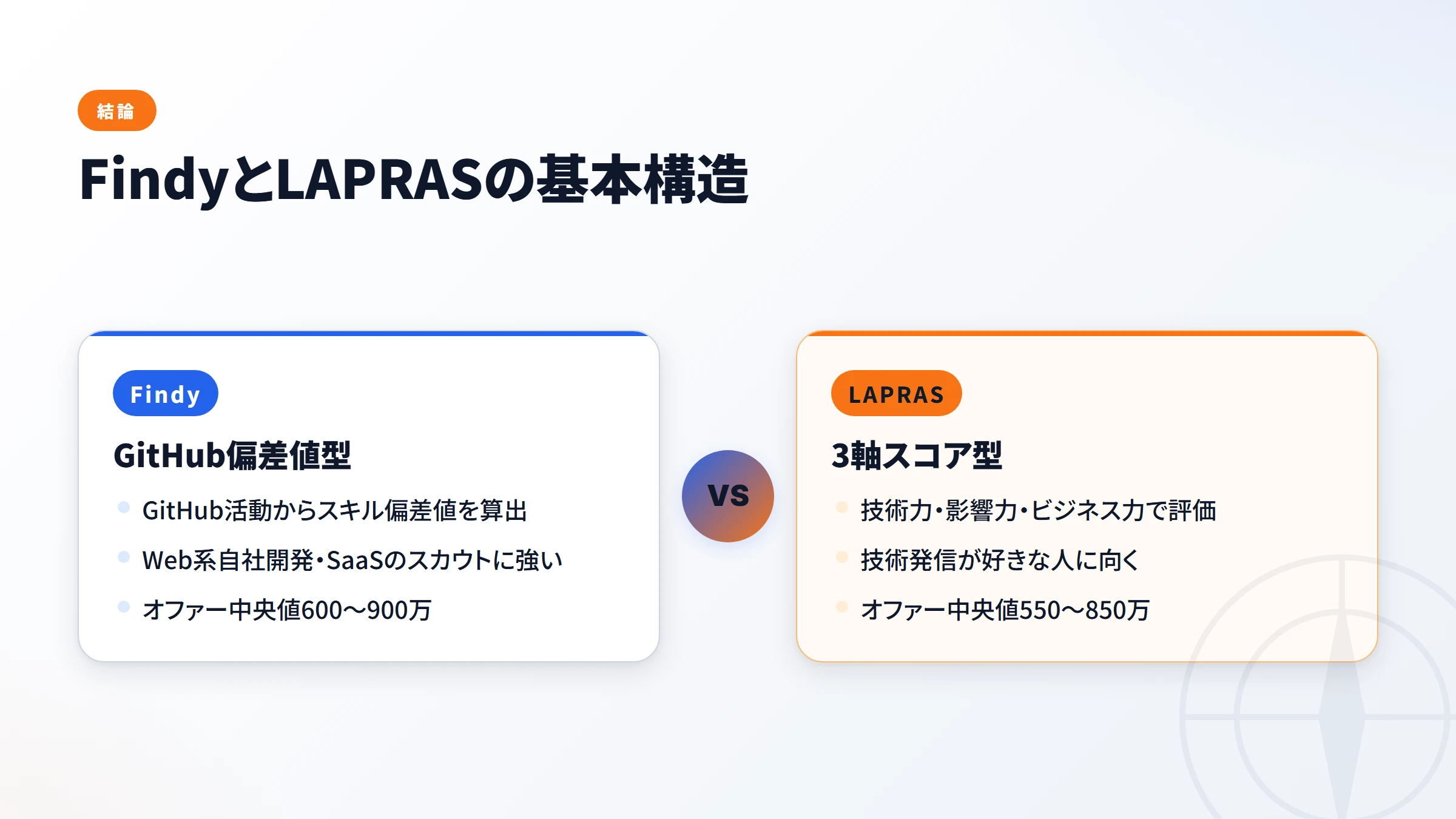 結論

FindyとLAPRASの基本構造

Findy

GitHub偏差値型

GitHub活動からスキル偏差値を算出

Web系自社開発・SaaSのスカウトに強い

オファー中央値600〜900万

VS

LAPRAS

3軸スコア型

技術力・影響力・ビジネス力で評価

技術発信が好きな人に向く

オファー中央値550〜850万